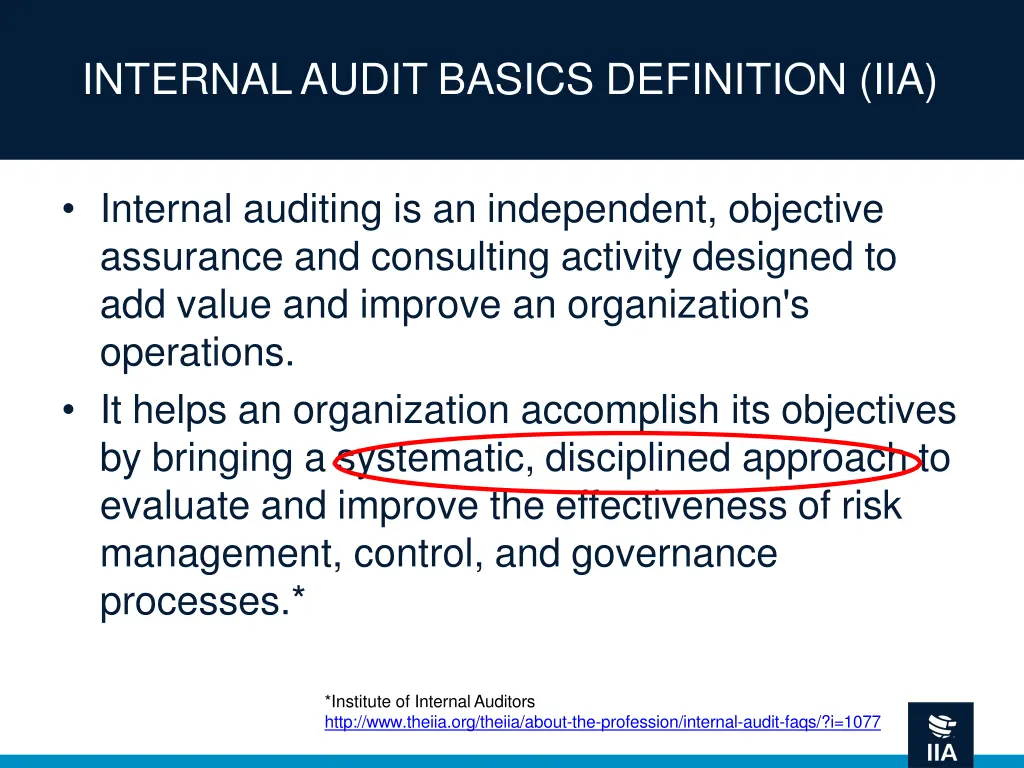 INTERNAL AUDIT BASICS DEFINITION (IIA)

• Internal auditing is an independent, objective assurance and consulting activity designed to add value and improve an organization's operations.
• It helps an organization accomplish its objectives by bringing a systematic, disciplined approach to evaluate and improve the effectiveness of risk management, control, and governance processes.*

*Institute of Internal Auditors
http://www.theiia.org/theiia/about-the-profession/internal-audit-faqs/?i=1077

IIA